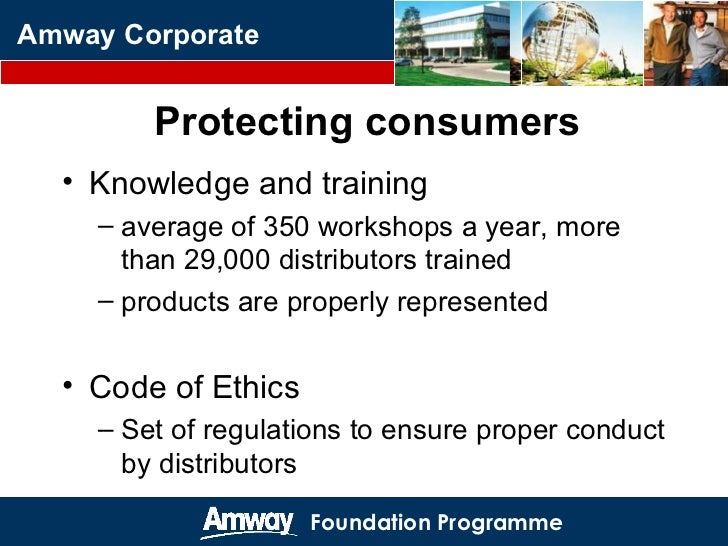 Amway Corporate

Protecting consumers

• Knowledge and training
– average of 350 workshops a year, more than 29,000 distributors trained
– products are properly represented

• Code of Ethics
– Set of regulations to ensure proper conduct by distributors

Amway Foundation Programme